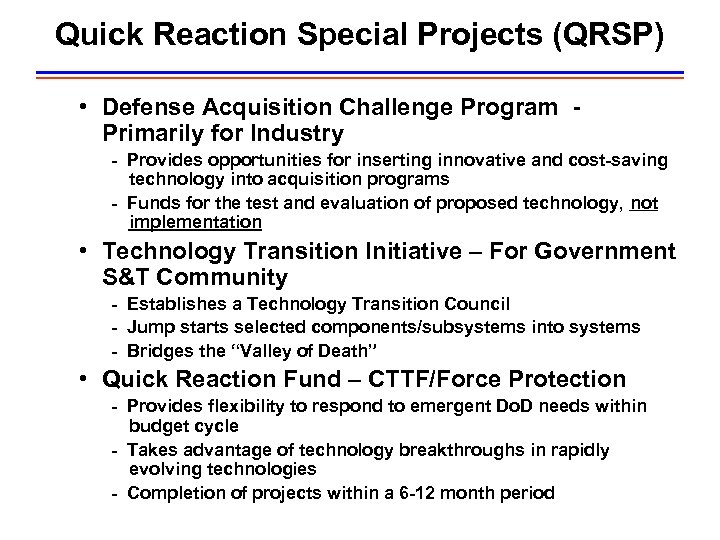 Quick Reaction Special Projects (QRSP)

• Defense Acquisition Challenge Program - Primarily for Industry
- Provides opportunities for inserting innovative and cost-saving technology into acquisition programs
- Funds for the test and evaluation of proposed technology, not implementation

• Technology Transition Initiative – For Government S&T Community
- Establishes a Technology Transition Council
- Jump starts selected components/subsystems into systems
- Bridges the "Valley of Death"

• Quick Reaction Fund – CTTF/Force Protection
- Provides flexibility to respond to emergent DoD needs within budget cycle
- Takes advantage of technology breakthroughs in rapidly evolving technologies
- Completion of projects within a 6-12 month period